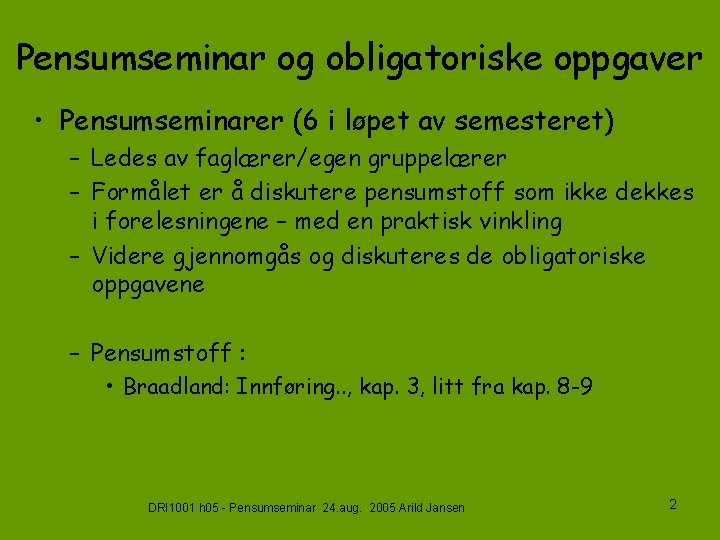 Pensumseminar og obligatoriske oppgaver

• Pensumseminarer (6 i løpet av semesteret)
– Ledes av faglærer/egen gruppelærer
– Formålet er å diskutere pensumstoff som ikke dekkes i forelesningene – med en praktisk vinkling
– Videre gjennomgås og diskuteres de obligatoriske oppgavene

– Pensumstoff :
• Braadland: Innføring.., kap. 3, litt fra kap. 8-9

DRI1001 h05 - Pensumseminar 24.aug. 2005 Arild Jansen

2